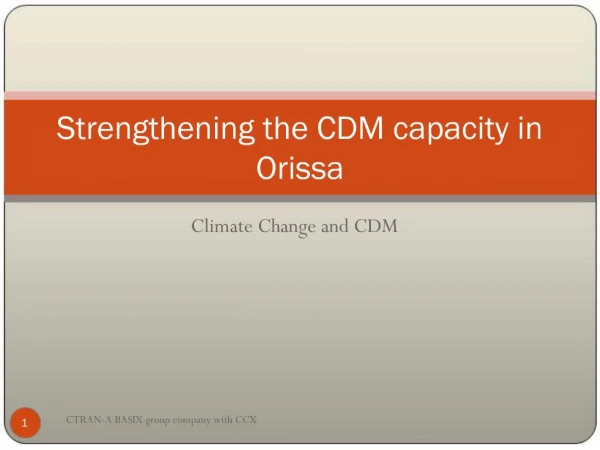 Strengthening the CDM capacity in Orissa

Climate Change and CDM

1

CTRAN-A BASIX group company with CCX